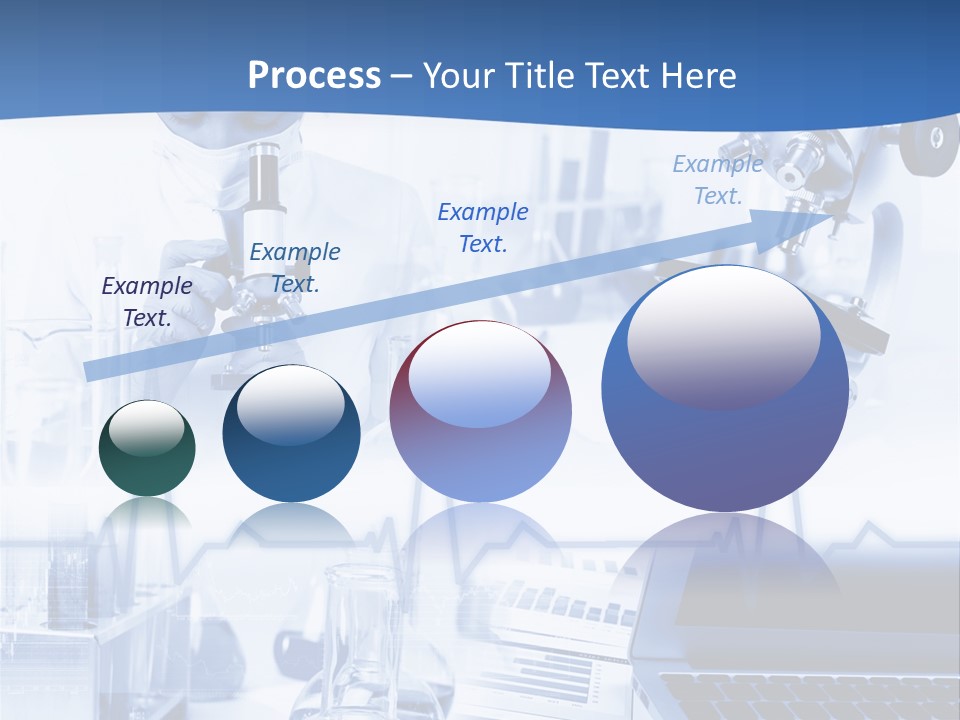 Process – Your Title Text Here

Example Text.

Example Text.

Example Text.

Example Text.